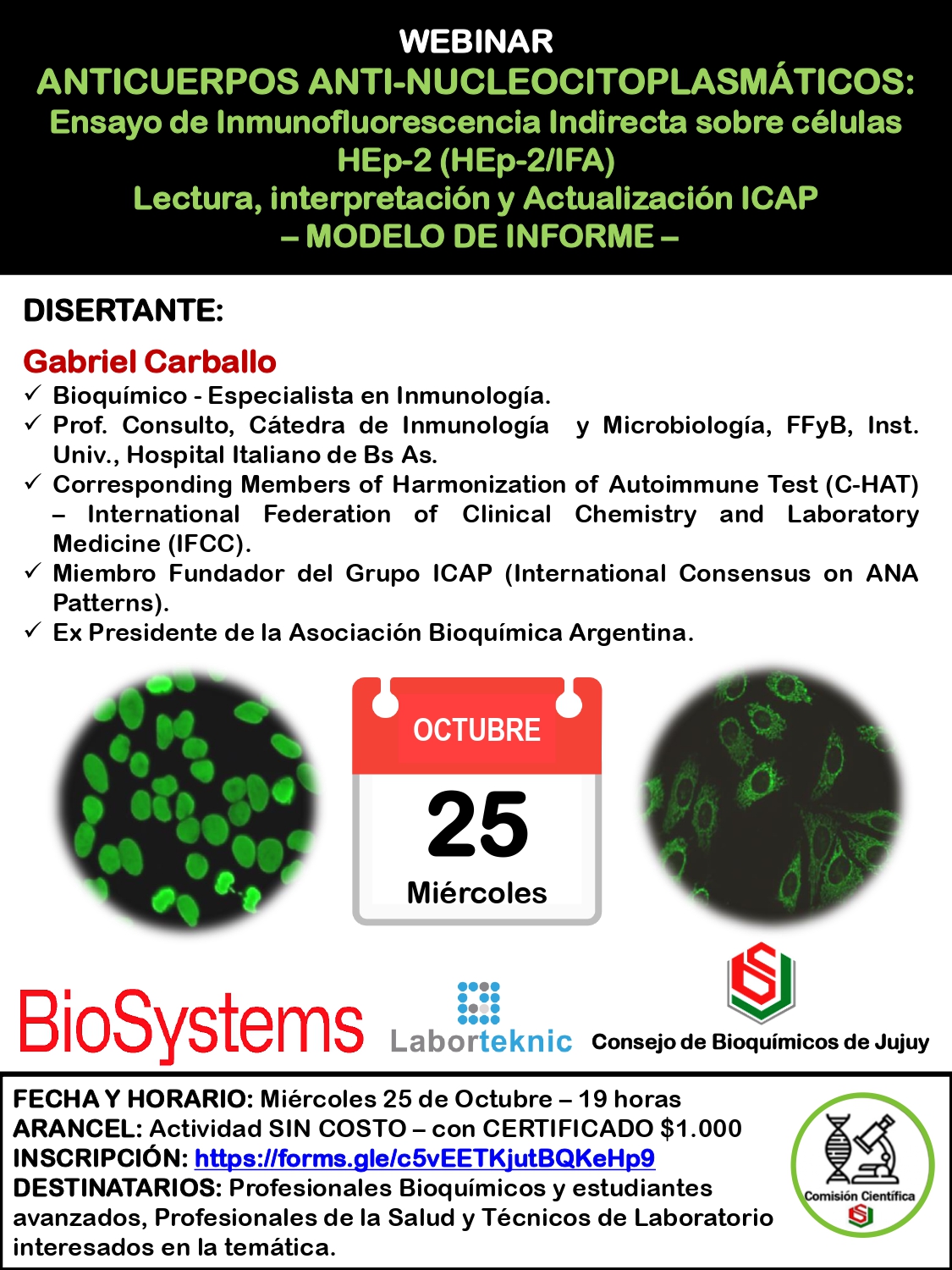 WEBINAR
ANTICUERPOS ANTI-NUCLEOCITOPLASMÁTICOS:
Ensayo de Inmunofluorescencia Indirecta sobre células HEp-2 (HEp-2/IFA)
Lectura, interpretación y Actualización ICAP
– MODELO DE INFORME –

DISERTANTE:

Gabriel Carballo
✓ Bioquímico - Especialista en Inmunología.
✓ Prof. Consulto, Cátedra de Inmunología y Microbiología, FFyB, Inst. Univ., Hospital Italiano de Bs As.
✓ Corresponding Members of Harmonization of Autoimmune Test (C-HAT) – International Federation of Clinical Chemistry and Laboratory Medicine (IFCC).
✓ Miembro Fundador del Grupo ICAP (International Consensus on ANA Patterns).
✓ Ex Presidente de la Asociación Bioquímica Argentina.

OCTUBRE
25
Miércoles

BioSystems
Laborteknic
Consejo de Bioquímicos de Jujuy

FECHA Y HORARIO: Miércoles 25 de Octubre – 19 horas
ARANCEL: Actividad SIN COSTO – con CERTIFICADO $1.000
INSCRIPCIÓN: https://forms.gle/c5vEETKjutBQKeHp9
DESTINATARIOS: Profesionales Bioquímicos y estudiantes avanzados, Profesionales de la Salud y Técnicos de Laboratorio interesados en la temática.

Comisión Científica